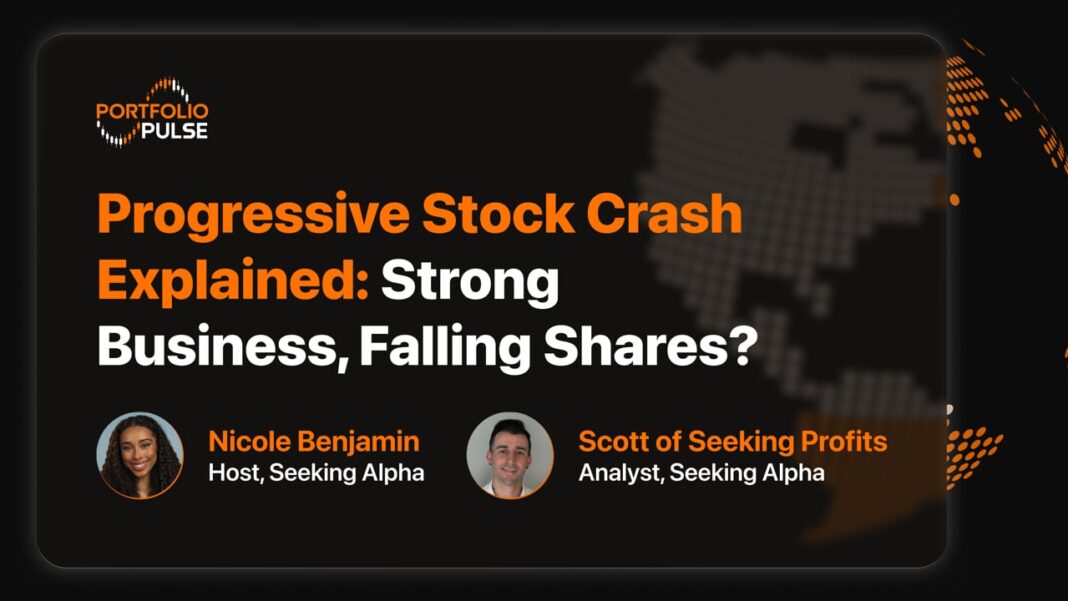 PORTFOLIO PULSE

Progressive Stock Crash Explained: Strong Business, Falling Shares?

Nicole Benjamin
Host, Seeking Alpha

Scott of Seeking Profits
Analyst, Seeking Alpha